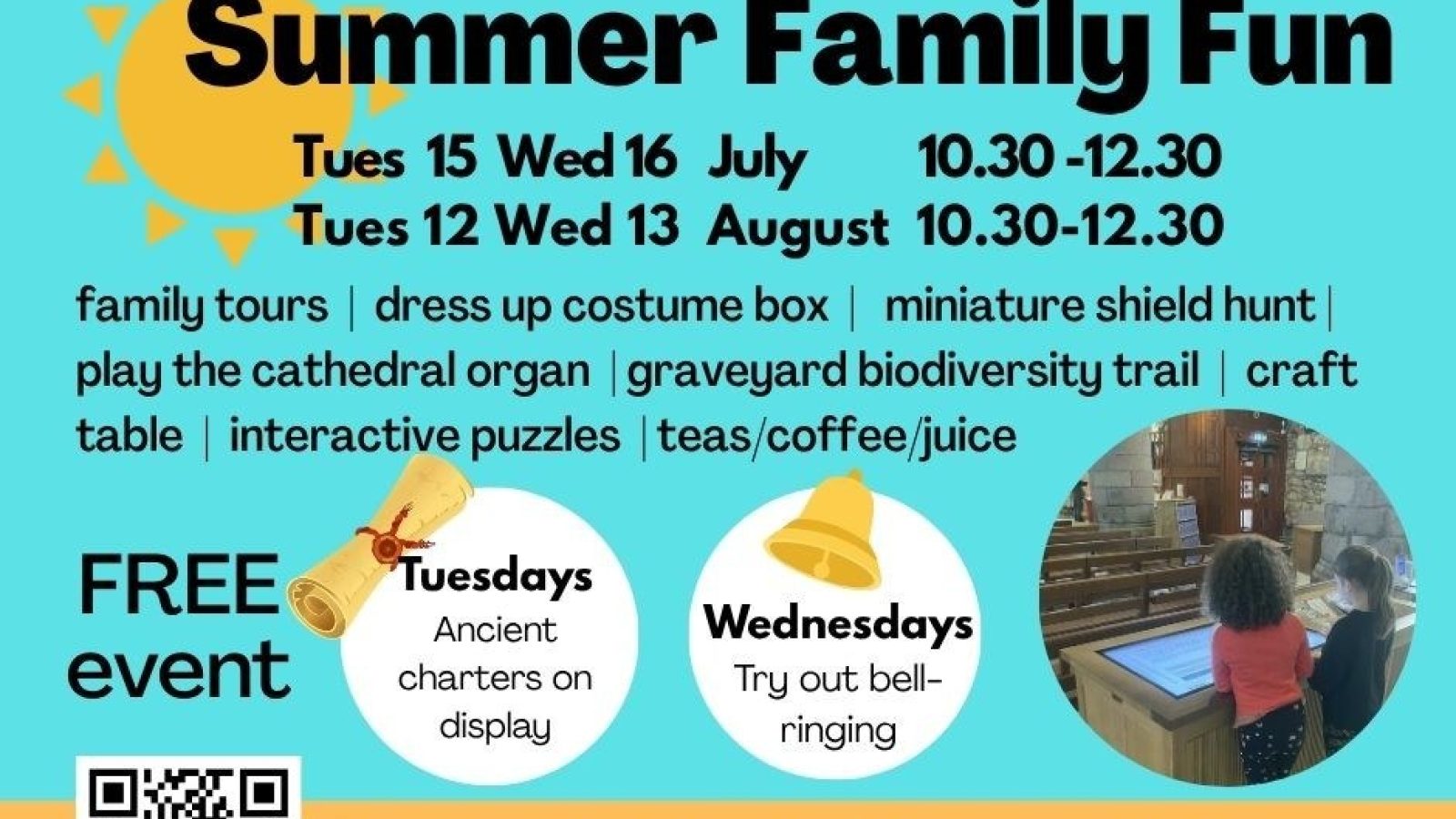 Summer Family Fun

Tues 15 Wed 16 July 10.30 -12.30
Tues 12 Wed 13 August 10.30-12.30

family tours | dress up costume box | miniature shield hunt | play the cathedral organ | graveyard biodiversity trail | craft table | interactive puzzles | teas/coffee/juice

FREE event

Tuesdays
Ancient charters on display

Wednesdays
Try out bell-ringing